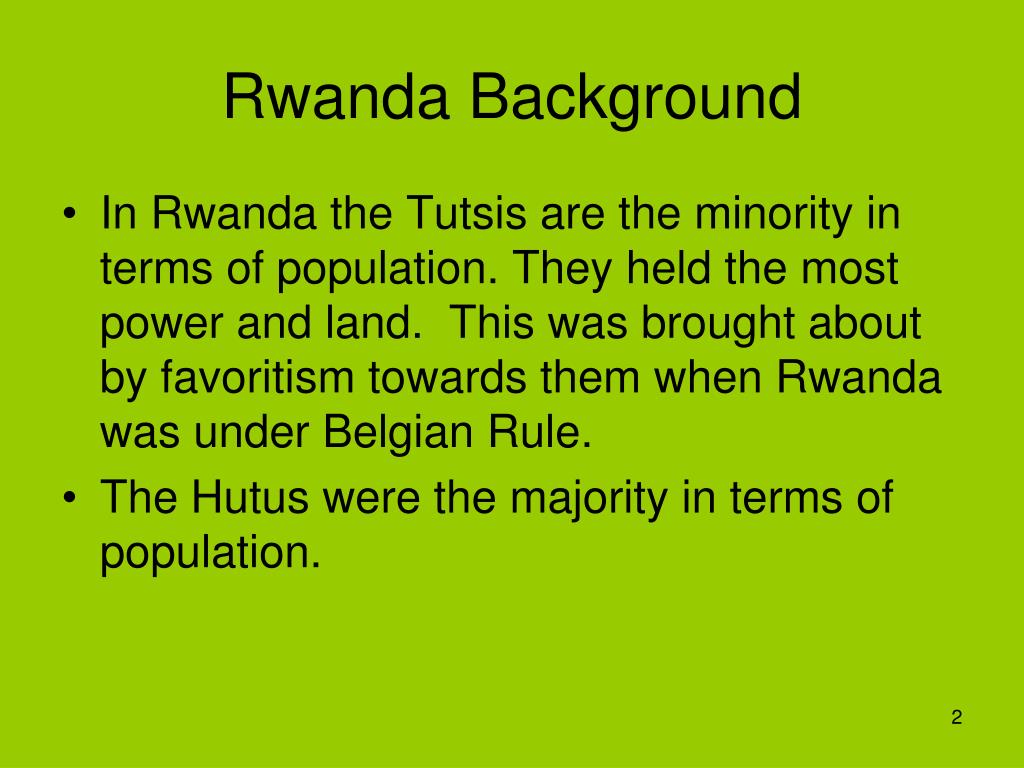 Rwanda Background

• In Rwanda the Tutsis are the minority in terms of population. They held the most power and land. This was brought about by favoritism towards them when Rwanda was under Belgian Rule.
• The Hutus were the majority in terms of population.

2